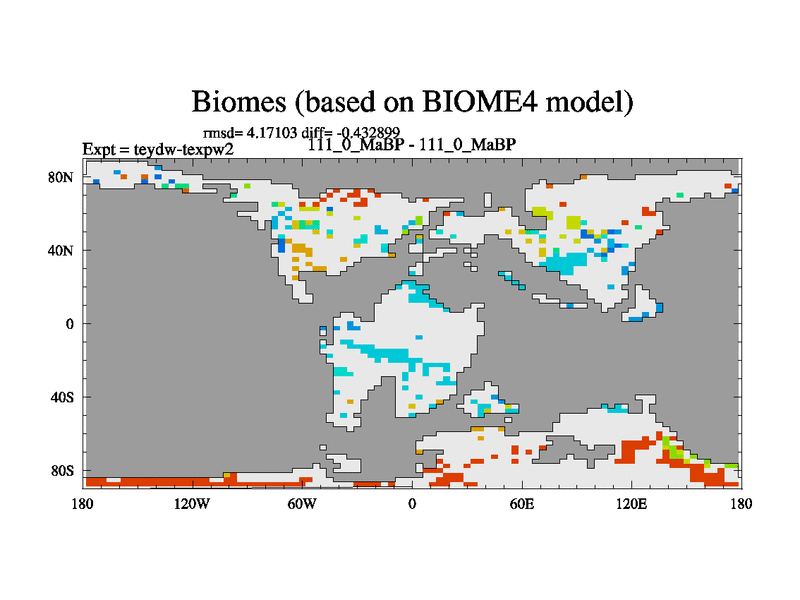 Biomes (based on BIOME4 model)

rmsd= 4.17103 diff= -0.432899
Expt = teydw-texpw2
111_0_MaBP - 111_0_MaBP

80N
40N
0
40S
80S

180
120W
60W
0
60E
120E
180